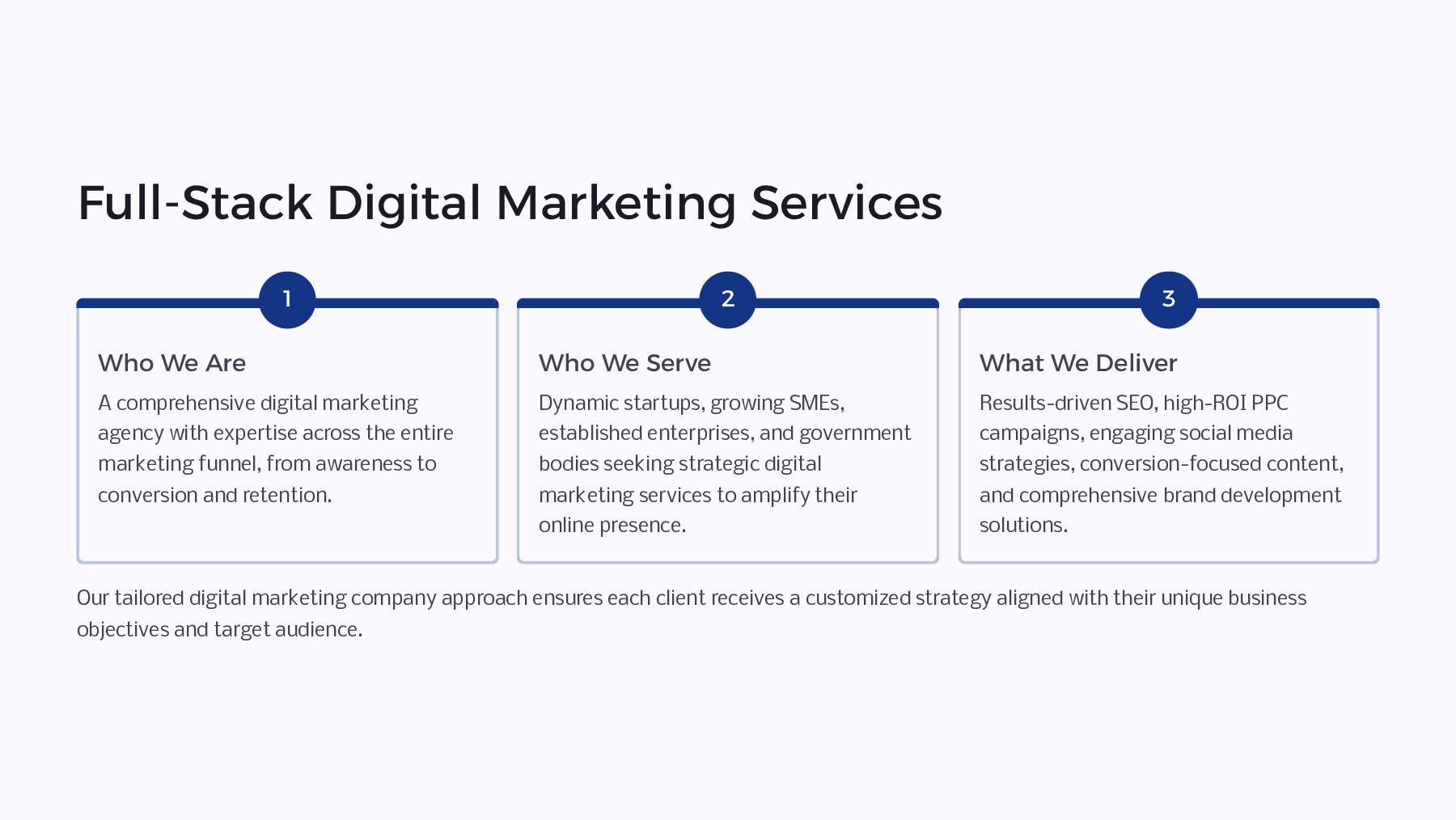 Full-Stack Digital Marketing Services

1

Who We Are

A comprehensive digital marketing agency with expertise across the entire marketing funnel, from awareness to conversion and retention.

2

Who We Serve

Dynamic startups, growing SMEs, established enterprises, and government bodies seeking strategic digital marketing services to amplify their online presence.

3

What We Deliver

Results-driven SEO, high-ROI PPC campaigns, engaging social media strategies, conversion-focused content, and comprehensive brand development solutions.

Our tailored digital marketing company approach ensures each client receives a customized strategy aligned with their unique business objectives and target audience.